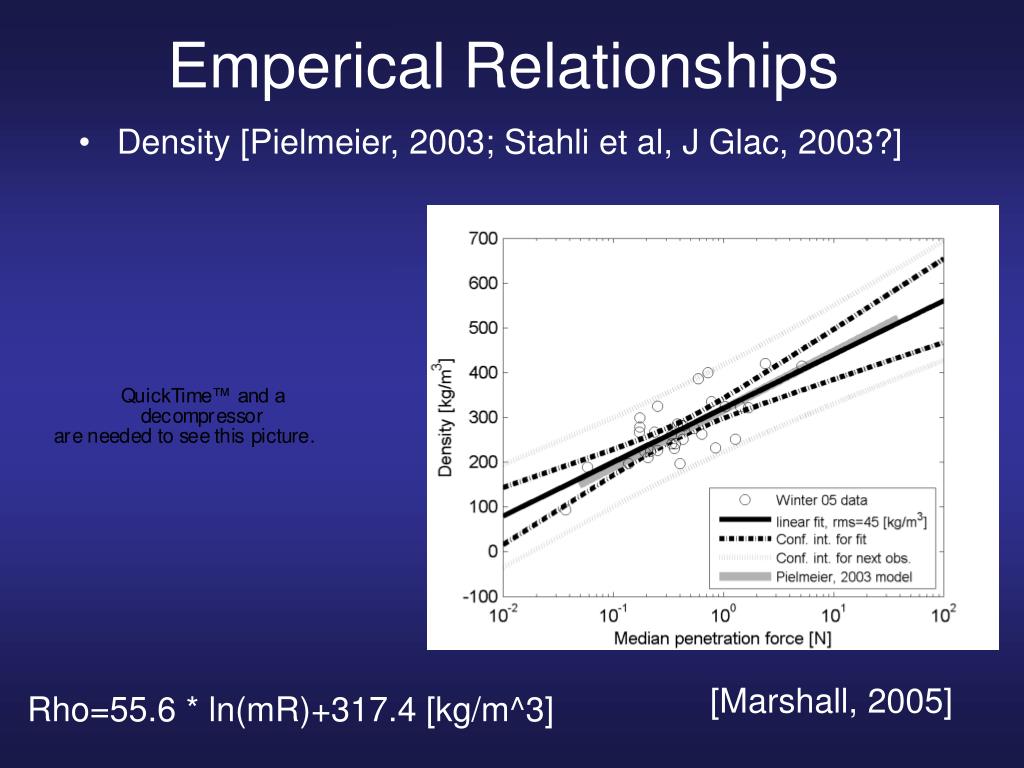 Emperical Relationships

• Density [Pielmeier, 2003; Stahli et al, J Glac, 2003?]

QuickTime™ and a decompressor are needed to see this picture.

700
600
500
400
300
200
100
0
-100

Density [kg/m$^3$]

$10^{-2}$ $10^{-1}$ $10^{0}$ $10^{1}$ $10^{2}$

Median penetration force [N]

Winter 05 data
linear fit, rms=45 [kg/m$^3$]
Conf. int. for fit
Conf. int. for next obs.
Pielmeier, 2003 model

Rho=55.6 * ln(mR)+317.4 [kg/m^3]

[Marshall, 2005]